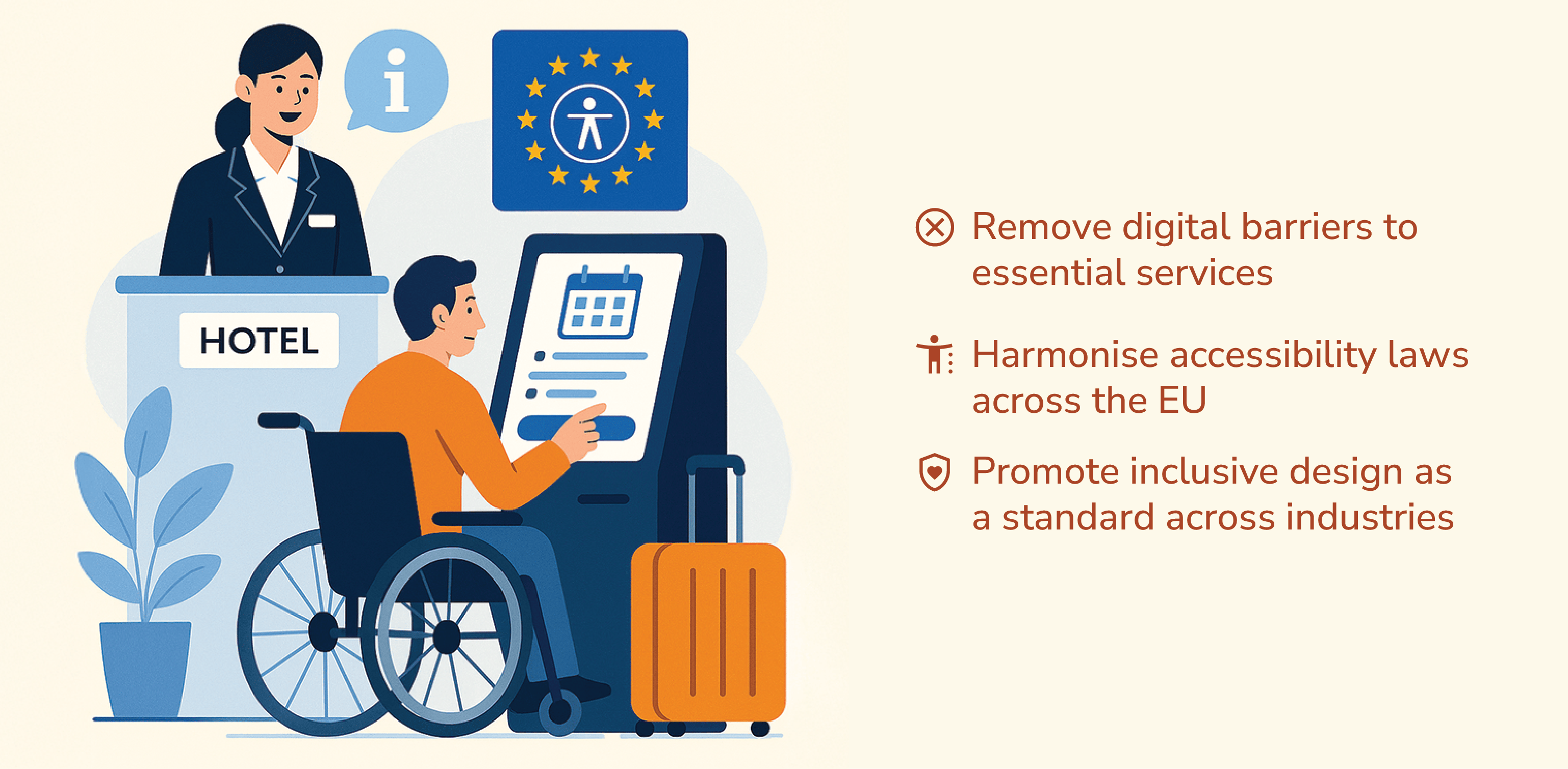 i

HOTEL

Remove digital barriers to essential services

Harmonise accessibility laws across the EU

Promote inclusive design as a standard across industries